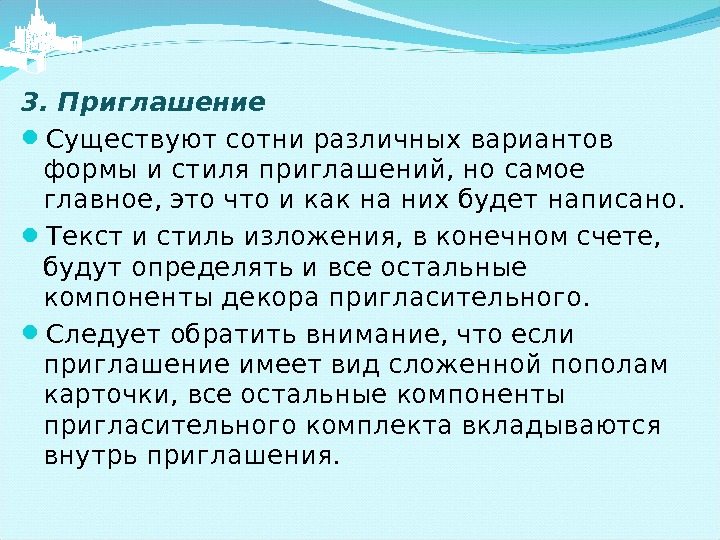 3. Приглашение

Существуют сотни различных вариантов формы и стиля приглашений, но самое главное, это что и как на них будет написано.

Текст и стиль изложения, в конечном счете, будут определять и все остальные компоненты декора пригласительного.

Следует обратить внимание, что если приглашение имеет вид сложенной пополам карточки, все остальные компоненты пригласительного комплекта вкладываются внутрь приглашения.